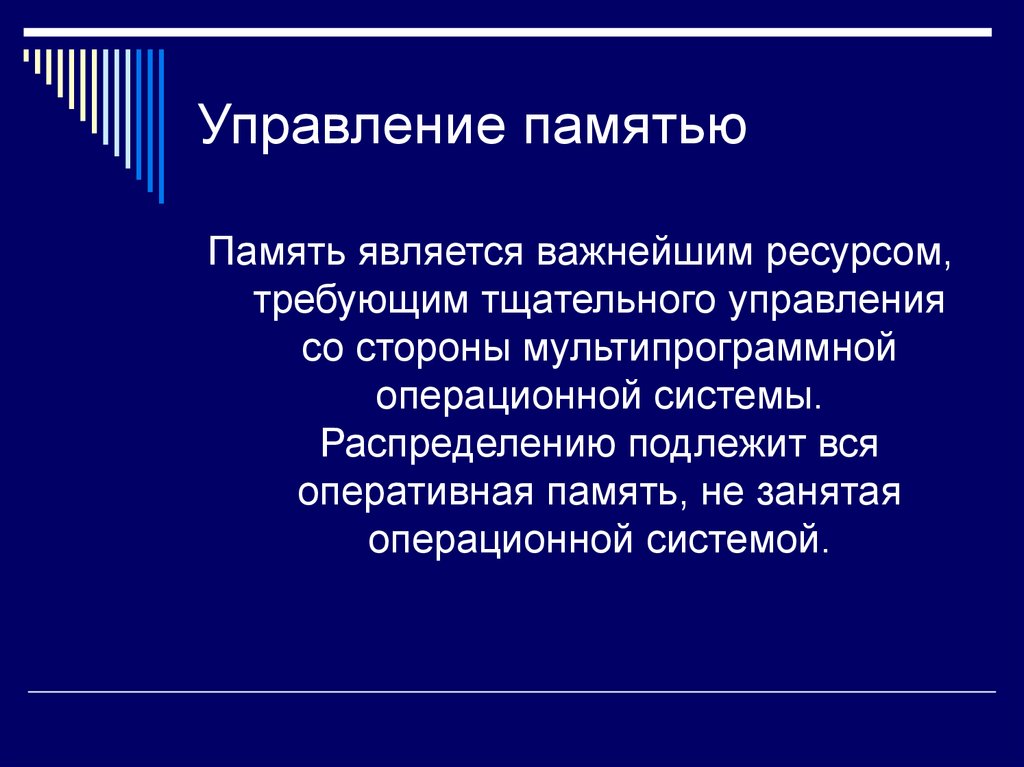 Управление памятью

Память является важнейшим ресурсом, требующим тщательного управления со стороны мультипрограммной операционной системы. Распределению подлежит вся оперативная память, не занятая операционной системой.